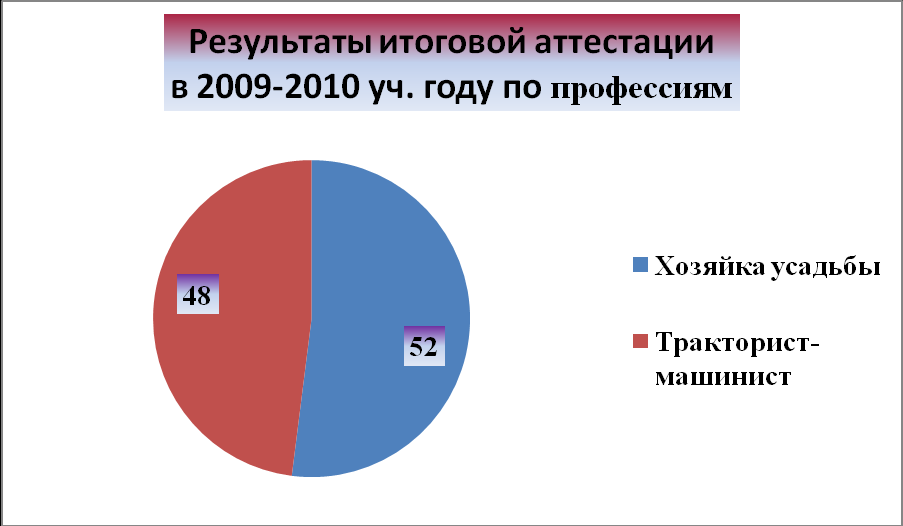 Результаты итоговой аттестации в 2009-2010 уч. году по профессиям

48

52

Хозяйка усадьбы

Тракторист-машинист